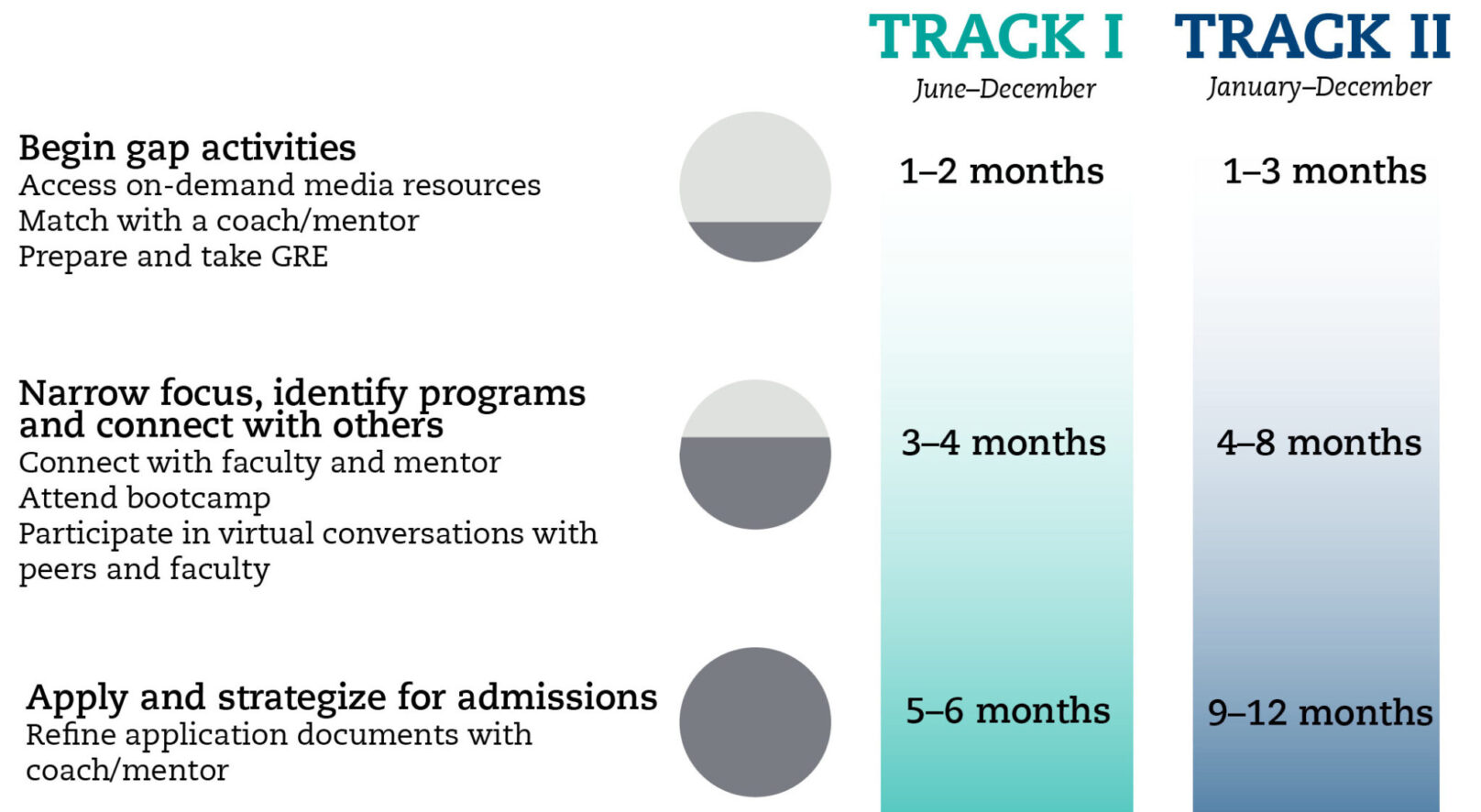 TRACK I
June–December

TRACK II
January–December

Begin gap activities
Access on-demand media resources
Match with a coach/mentor
Prepare and take GRE

1–2 months

1–3 months

Narrow focus, identify programs and connect with others
Connect with faculty and mentor
Attend bootcamp
Participate in virtual conversations with peers and faculty

3–4 months

4–8 months

Apply and strategize for admissions
Refine application documents with coach/mentor

5–6 months

9–12 months